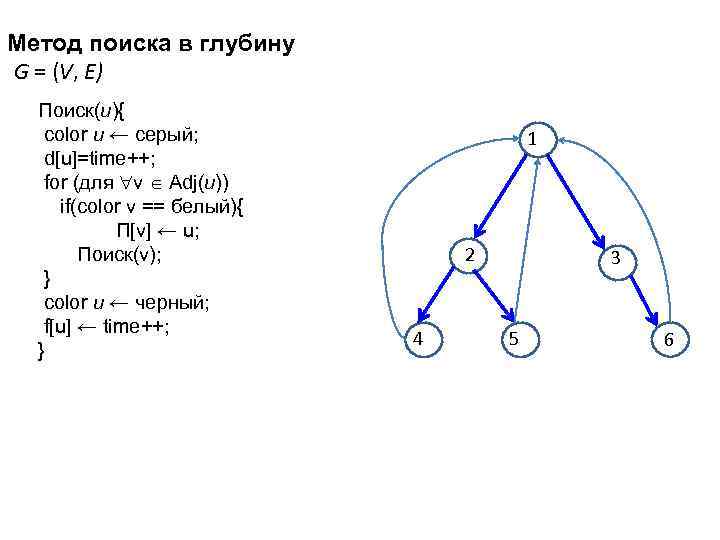 Метод поиска в глубину
$G = (V, E)$

Поиск($u$){
color $u \leftarrow$ серый;
d[u]=time++;
for (для $\forall v \in$ Adj($u$))
if(color v == белый){
П[v] $\leftarrow$ u;
Поиск(v);
}
color $u \leftarrow$ черный;
f[u] $\leftarrow$ time++;
}

1
2
3
4
5
6